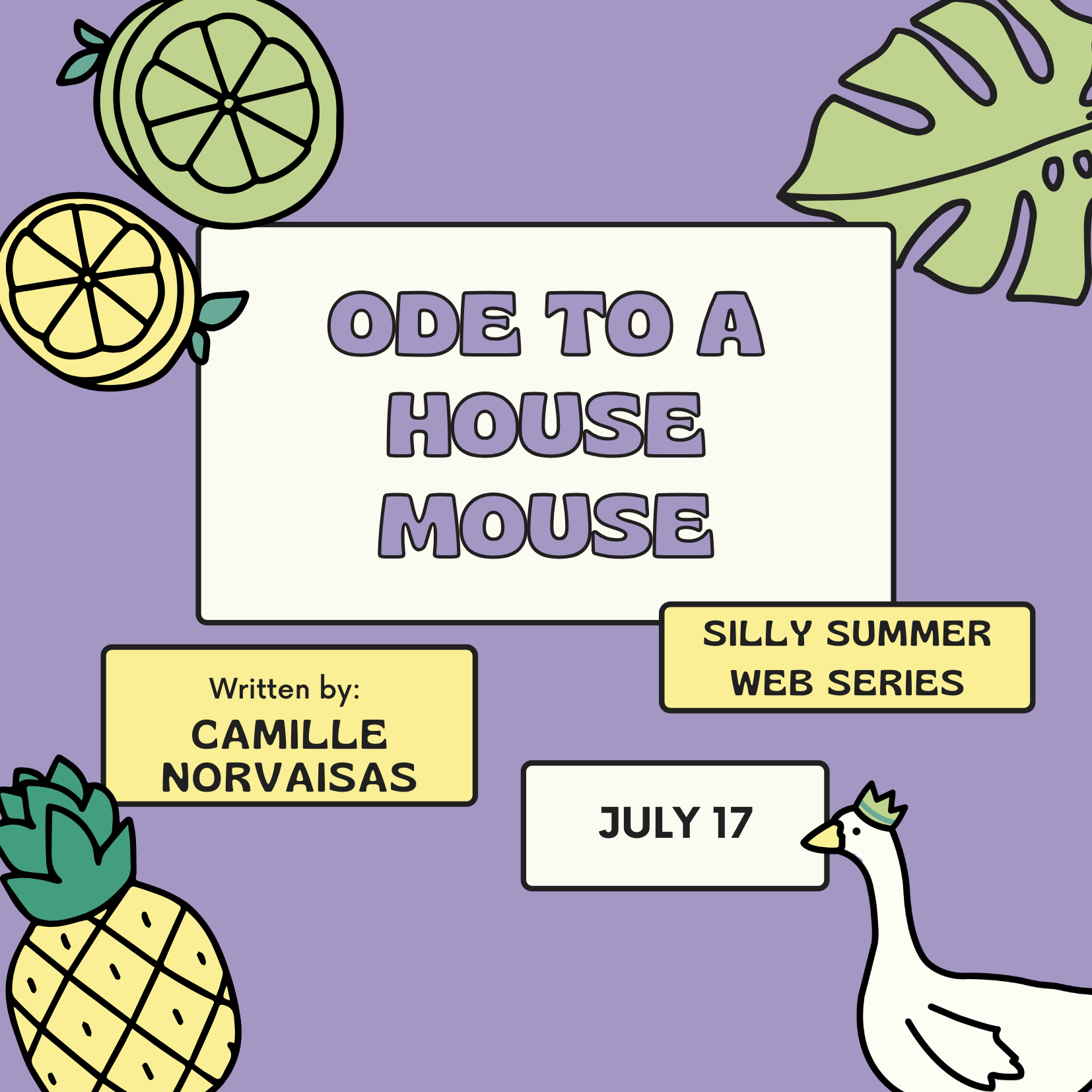 ODE TO A HOUSE MOUSE

SILLY SUMMER WEB SERIES

Written by:
CAMILLE NORVAISAS

JULY 17